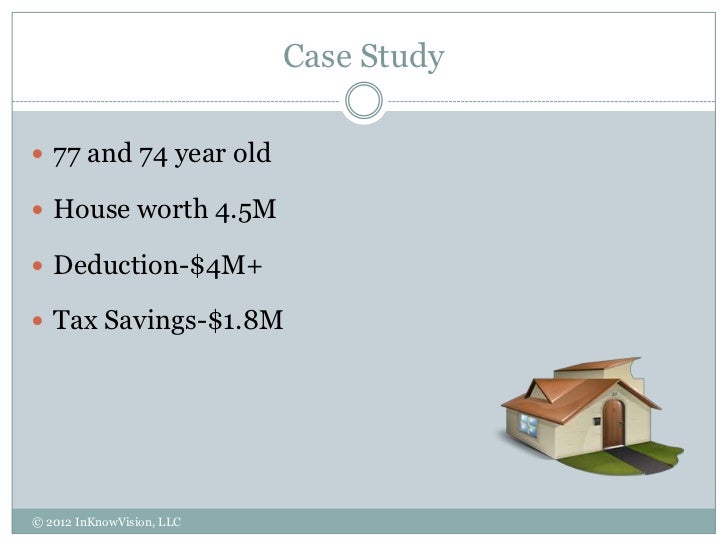 Case Study

- 77 and 74 year old
- House worth 4.5M
- Deduction-\$4M+
- Tax Savings-\$1.8M

© 2012 InKnowVision, LLC